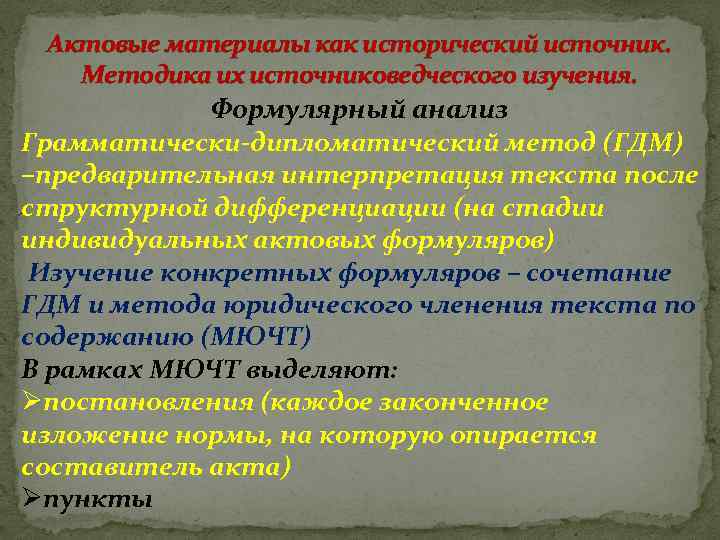 Актовые материалы как исторический источник. Методика их источниковедческого изучения.

Формулярный анализ

Грамматически-дипломатический метод (ГДМ) –предварительная интерпретация текста после структурной дифференциации (на стадии индивидуальных актовых формуляров)

Изучение конкретных формуляров – сочетание ГДМ и метода юридического членения текста по содержанию (МЮЧТ)

В рамках МЮЧТ выделяют:

➢постановления (каждое законченное изложение нормы, на которую опирается составитель акта)

➢пункты